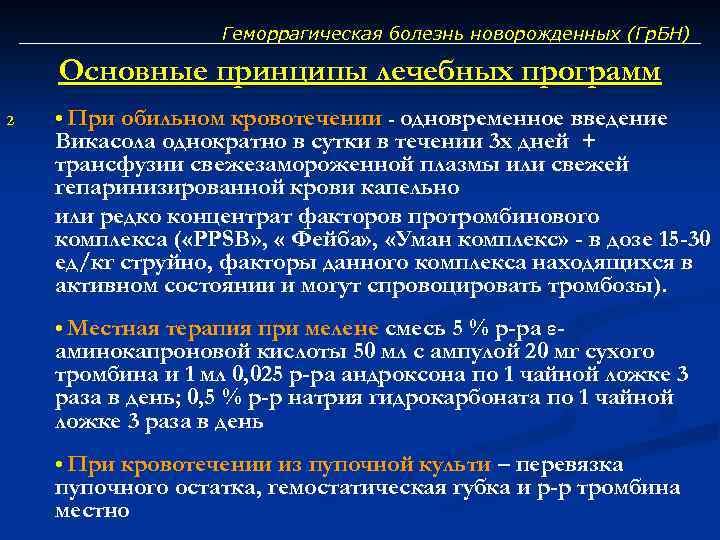 Геморрагическая болезнь новорожденных (ГрБН)

Основные принципы лечебных программ

2

• При обильном кровотечении - одновременное введение Викасола однократно в сутки в течении 3х дней + трансфузии свежезамороженной плазмы или свежей гепаринизированной крови капельно

или редко концентрат факторов протромбинового комплекса («PPSB», « Фейба», «Уман комплекс» - в дозе 15-30 ед/кг струйно, факторы данного комплекса находящихся в активном состоянии и могут спровоцировать тромбозы).

• Местная терапия при мелене смесь 5 % р-ра ε-аминокапроновой кислоты 50 мл с ампулой 20 мг сухого тромбина и 1 мл 0,025 р-ра андроксона по 1 чайной ложке 3 раза в день; 0,5 % р-р натрия гидрокарбоната по 1 чайной ложке 3 раза в день

• При кровотечении из пупочной культи – перевязка пупочного остатка, гемостатическая губка и р-р тромбина местно